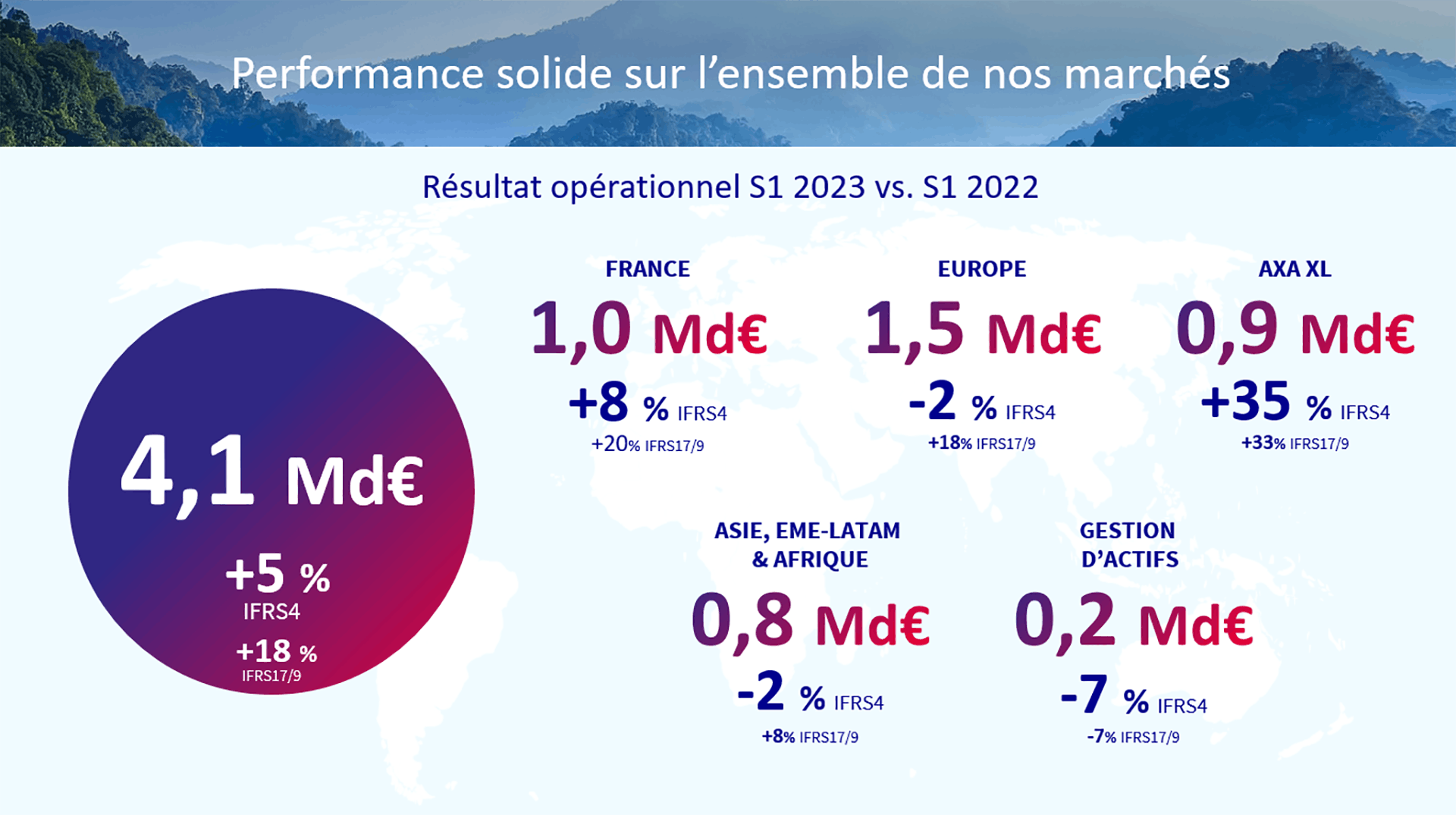 Performance solide sur l'ensemble de nos marchés

Résultat opérationnel S1 2023 vs. S1 2022

4,1 Md€
+5 %
IFRS4
+18 %
IFRS17/9

FRANCE
1,0 Md€
+8 % IFRS4
+20% IFRS17/9

EUROPE
1,5 Md€
-2 % IFRS4
+18% IFRS17/9

AXA XL
0,9 Md€
+35 % IFRS4
+33% IFRS17/9

ASIE, EME-LATAM & AFRIQUE
0,8 Md€
-2 % IFRS4
+8% IFRS17/9

GESTION D'ACTIFS
0,2 Md€
-7 % IFRS4
-7% IFRS17/9